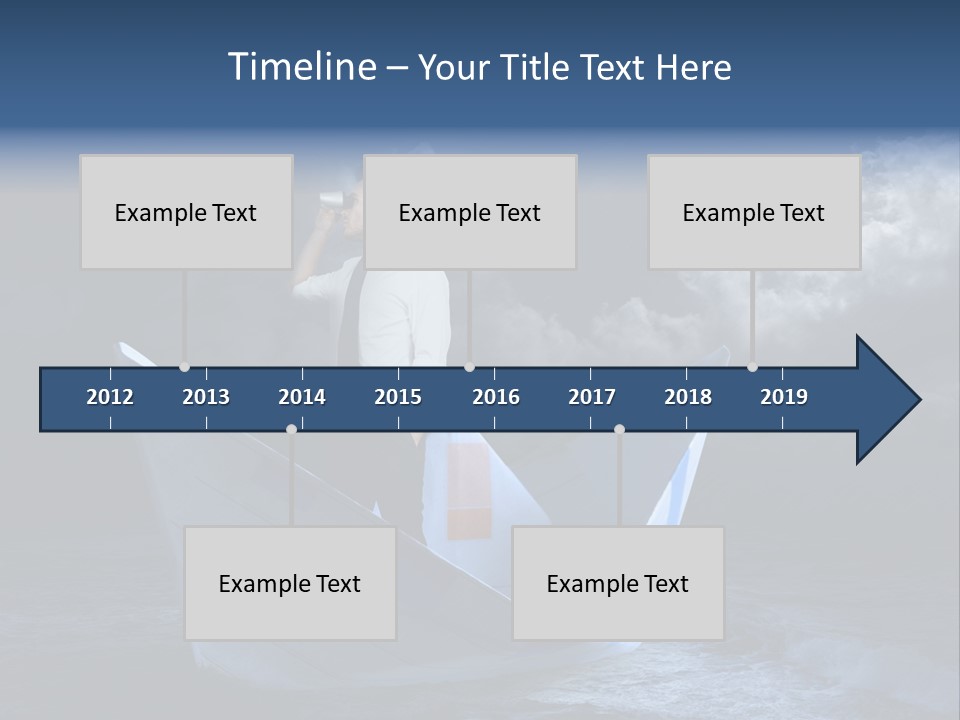 Timeline – Your Title Text Here

Example Text

Example Text

Example Text

2012 2013 2014 2015 2016 2017 2018 2019

Example Text

Example Text